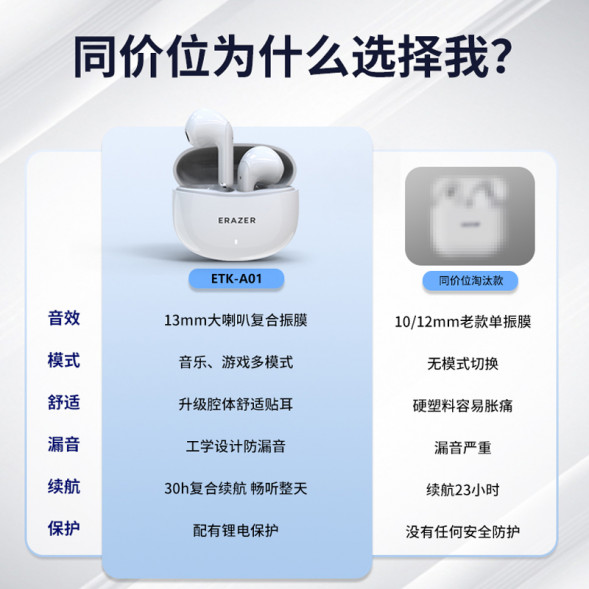 同价位为什么选择我?

ERAZER

|  | ETK-A01 | 同价位淘汰款 |
|---|---|---|
| 音效 | 13mm大喇叭复合振膜 | 10/12mm老款单振膜 |
| 模式 | 音乐、游戏多模式 | 无模式切换 |
| 舒适 | 升级腔体舒适贴耳 | 硬塑料容易胀痛 |
| 漏音 | 工学设计防漏音 | 漏音严重 |
| 续航 | 30h复合续航 畅听整天 | 续航23小时 |
| 保护 | 配有锂电保护 | 没有任何安全防护 |